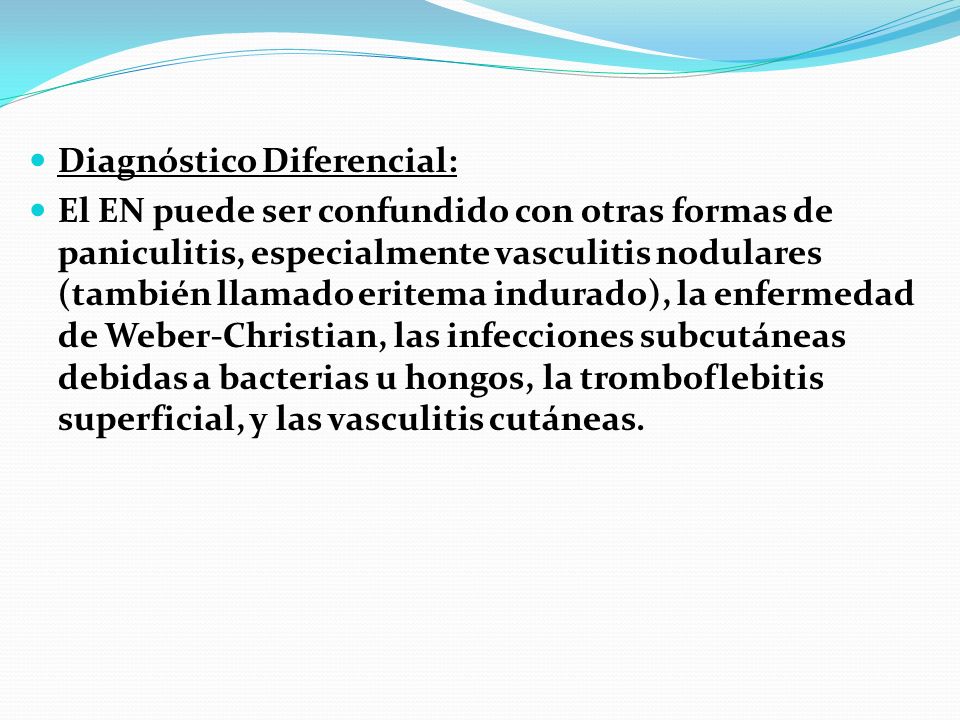 Diagnóstico Diferencial:

El EN puede ser confundido con otras formas de paniculitis, especialmente vasculitis nodulares (también llamado eritema indurado), la enfermedad de Weber-Christian, las infecciones subcutáneas debidas a bacterias u hongos, la tromboflebitis superficial, y las vasculitis cutáneas.